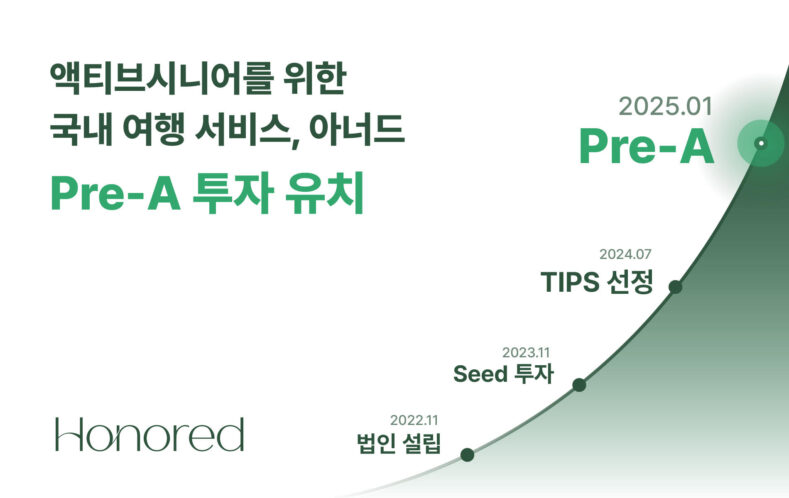 액티브시니어를 위한
국내 여행 서비스, 아너드
Pre-A 투자 유치

2025.01
Pre-A

2024.07
TIPS 선정

2023.11
Seed 투자

2022.11
법인 설립

Honored